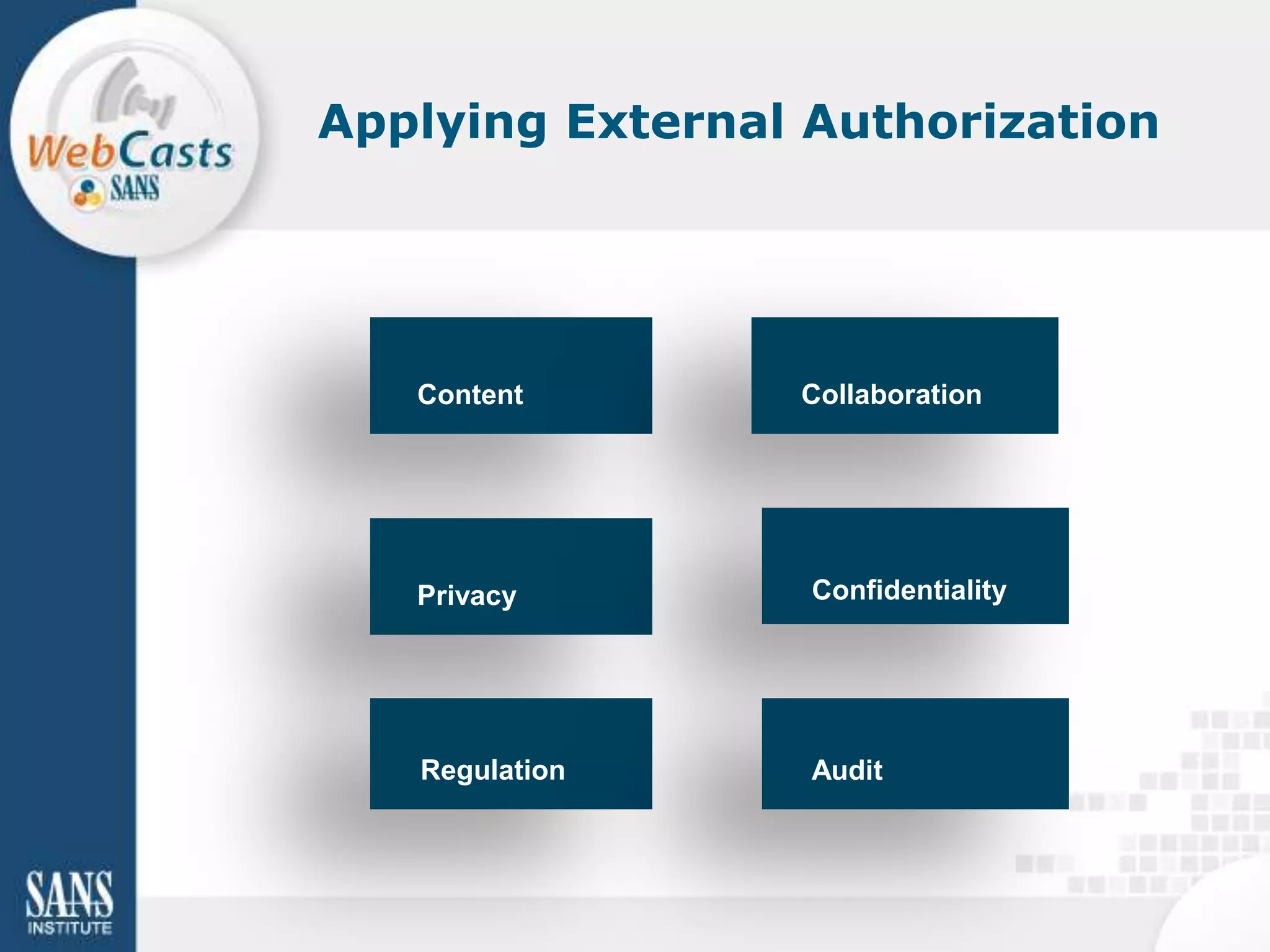 WebCasts
SANS

Applying External Authorization

Content

Collaboration

Privacy

Confidentiality

Regulation

Audit

SANS
INSTITUTE